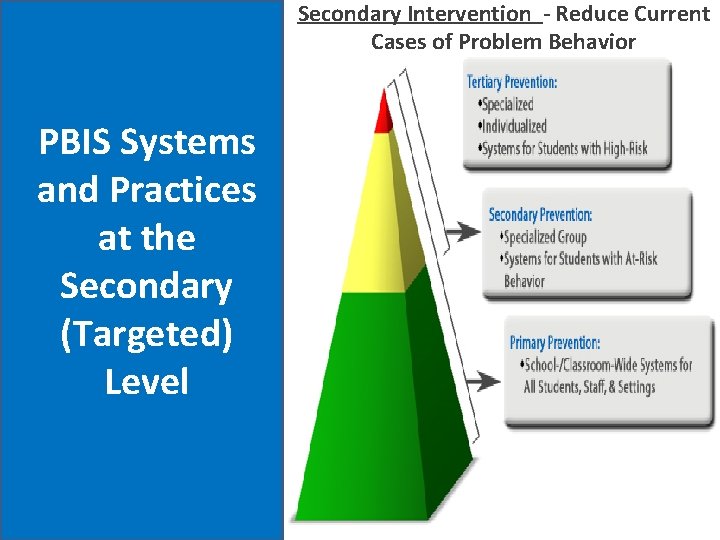 PBIS Systems and Practices at the Secondary (Targeted) Level

Secondary Intervention - Reduce Current Cases of Problem Behavior

Tertiary Prevention:
•Specialized
•Individualized
•Systems for Students with High-Risk

Secondary Prevention:
•Specialized Group
•Systems for Students with At-Risk Behavior

Primary Prevention:
•School-/Classroom-Wide Systems for All Students, Staff, & Settings